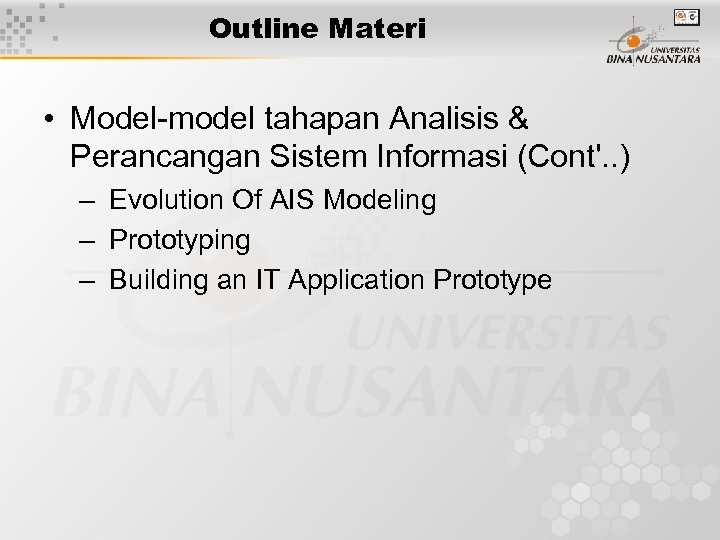 Outline Materi

UNIVERSITAS BINA NUSANTARA

• Model-model tahapan Analisis & Perancangan Sistem Informasi (Cont'..)
– Evolution Of AIS Modeling
– Prototyping
– Building an IT Application Prototype

UNIVERSITAS BINA NUSANTARA